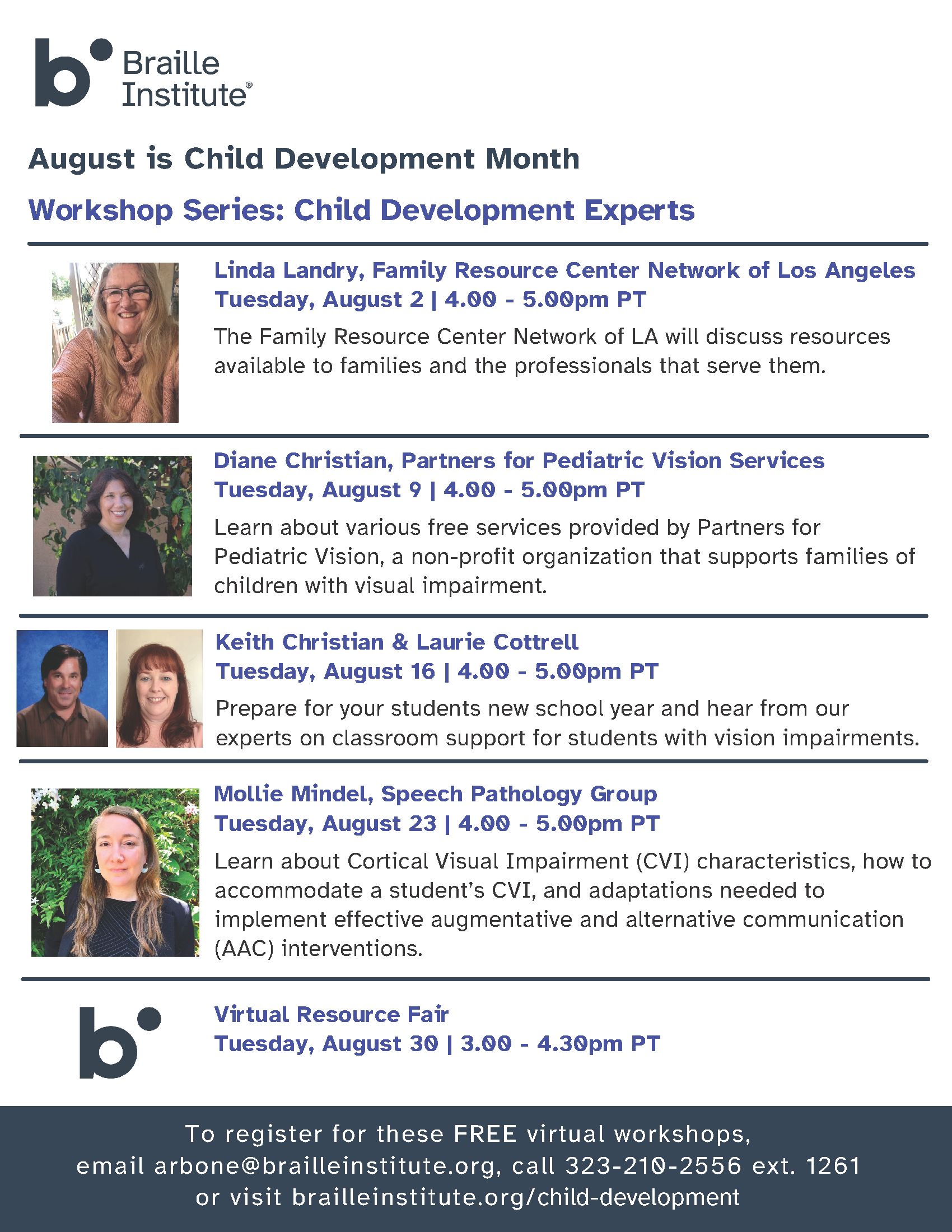 Braille Institute®

August is Child Development Month

Workshop Series: Child Development Experts

Linda Landry, Family Resource Center Network of Los Angeles
Tuesday, August 2 | 4.00 - 5.00pm PT

The Family Resource Center Network of LA will discuss resources available to families and the professionals that serve them.

Diane Christian, Partners for Pediatric Vision Services
Tuesday, August 9 | 4.00 - 5.00pm PT

Learn about various free services provided by Partners for Pediatric Vision, a non-profit organization that supports families of children with visual impairment.

Keith Christian & Laurie Cottrell
Tuesday, August 16 | 4.00 - 5.00pm PT

Prepare for your students new school year and hear from our experts on classroom support for students with vision impairments.

Mollie Mindel, Speech Pathology Group
Tuesday, August 23 | 4.00 - 5.00pm PT

Learn about Cortical Visual Impairment (CVI) characteristics, how to accommodate a student's CVI, and adaptations needed to implement effective augmentative and alternative communication (AAC) interventions.

Virtual Resource Fair
Tuesday, August 30 | 3.00 - 4.30pm PT

To register for these FREE virtual workshops, email arbone@brailleinstitute.org, call 323-210-2556 ext. 1261 or visit brailleinstitute.org/child-development